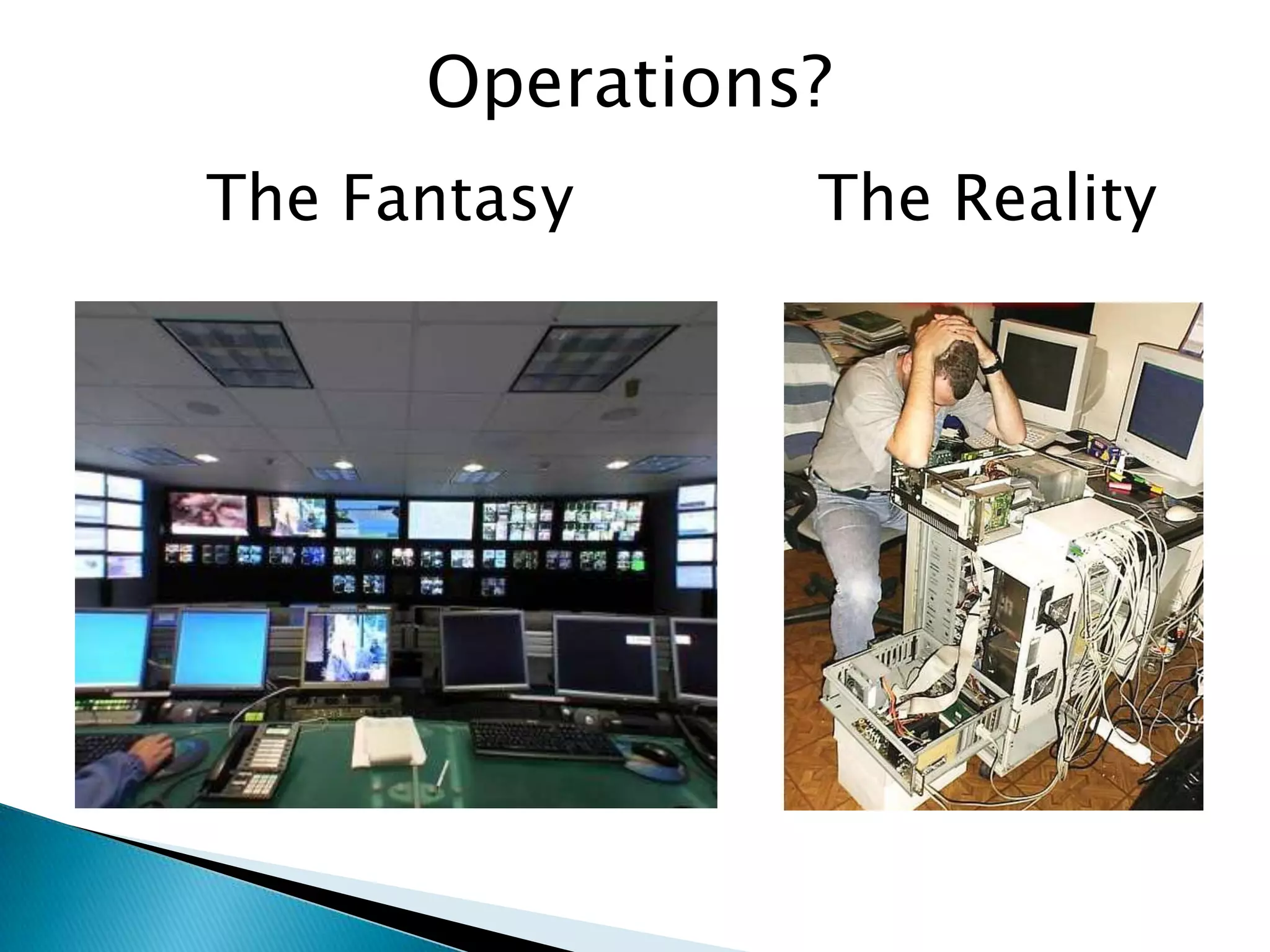 Operations?

The Fantasy

The Reality